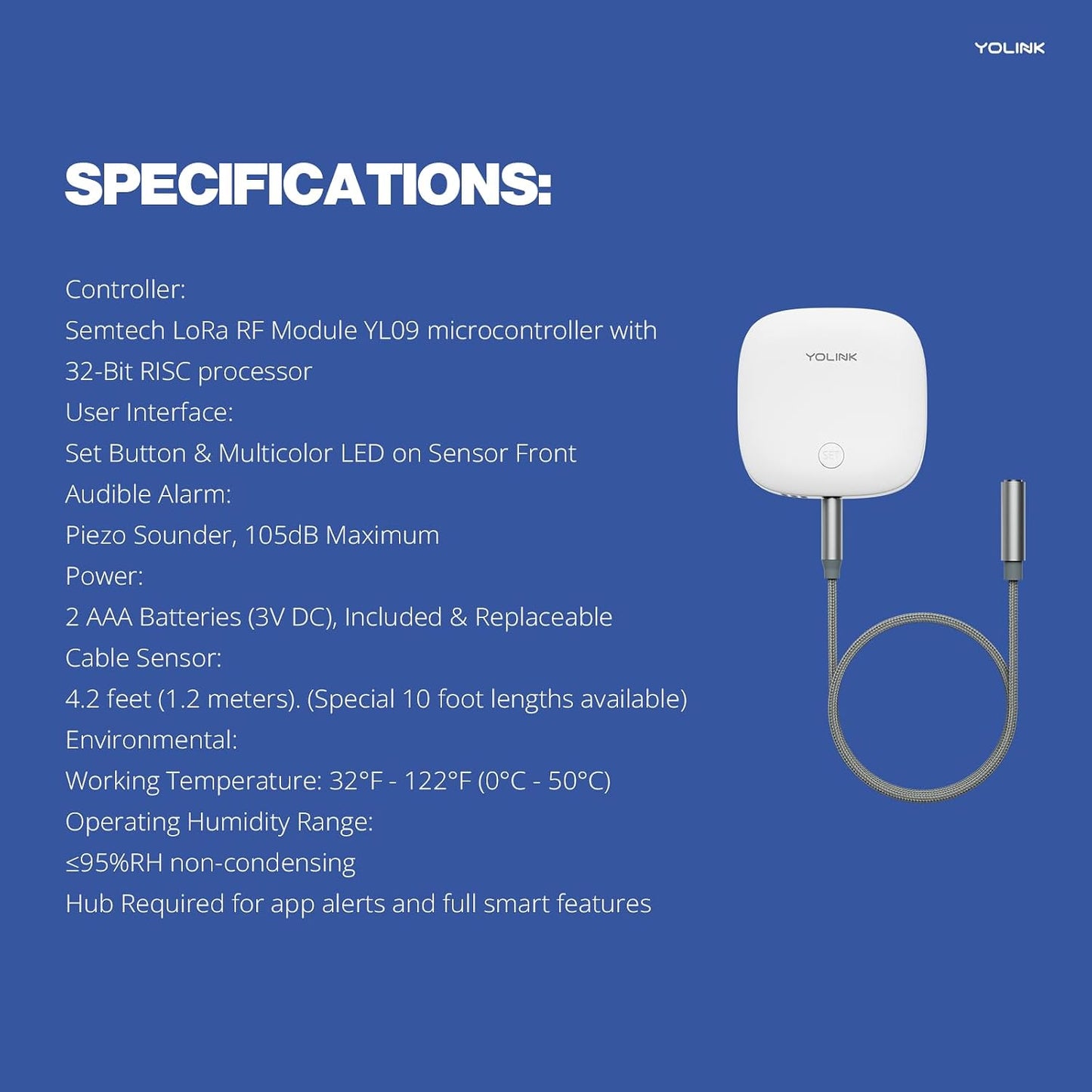 YOLINK

SPECIFICATIONS:

Controller:
Semtech LoRa RF Module YL09 microcontroller with 32-Bit RISC processor
User Interface:
Set Button & Multicolor LED on Sensor Front
Audible Alarm:
Piezo Sounder, 105dB Maximum
Power:
2 AAA Batteries (3V DC), Included & Replaceable
Cable Sensor:
4.2 feet (1.2 meters). (Special 10 foot lengths available)
Environmental:
Working Temperature: 32°F - 122°F (0°C - 50°C)
Operating Humidity Range:
≤95%RH non-condensing
Hub Required for app alerts and full smart features

YOLINK

SET